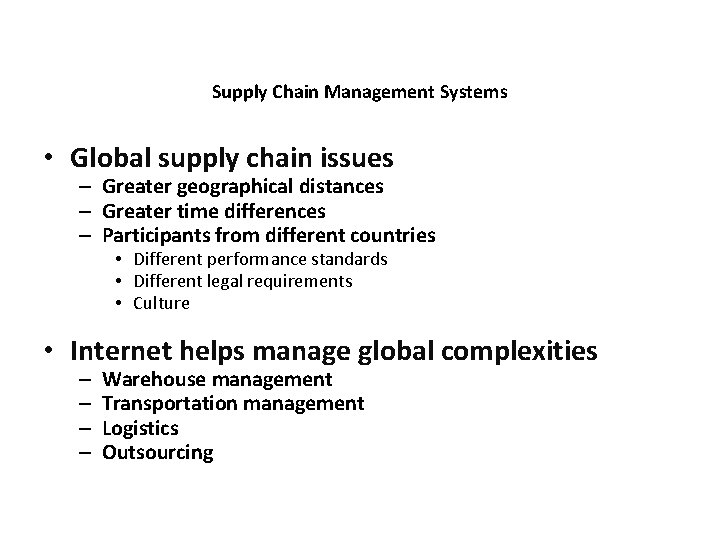 Supply Chain Management Systems

• Global supply chain issues
– Greater geographical distances
– Greater time differences
– Participants from different countries
• Different performance standards
• Different legal requirements
• Culture

• Internet helps manage global complexities
– Warehouse management
– Transportation management
– Logistics
– Outsourcing